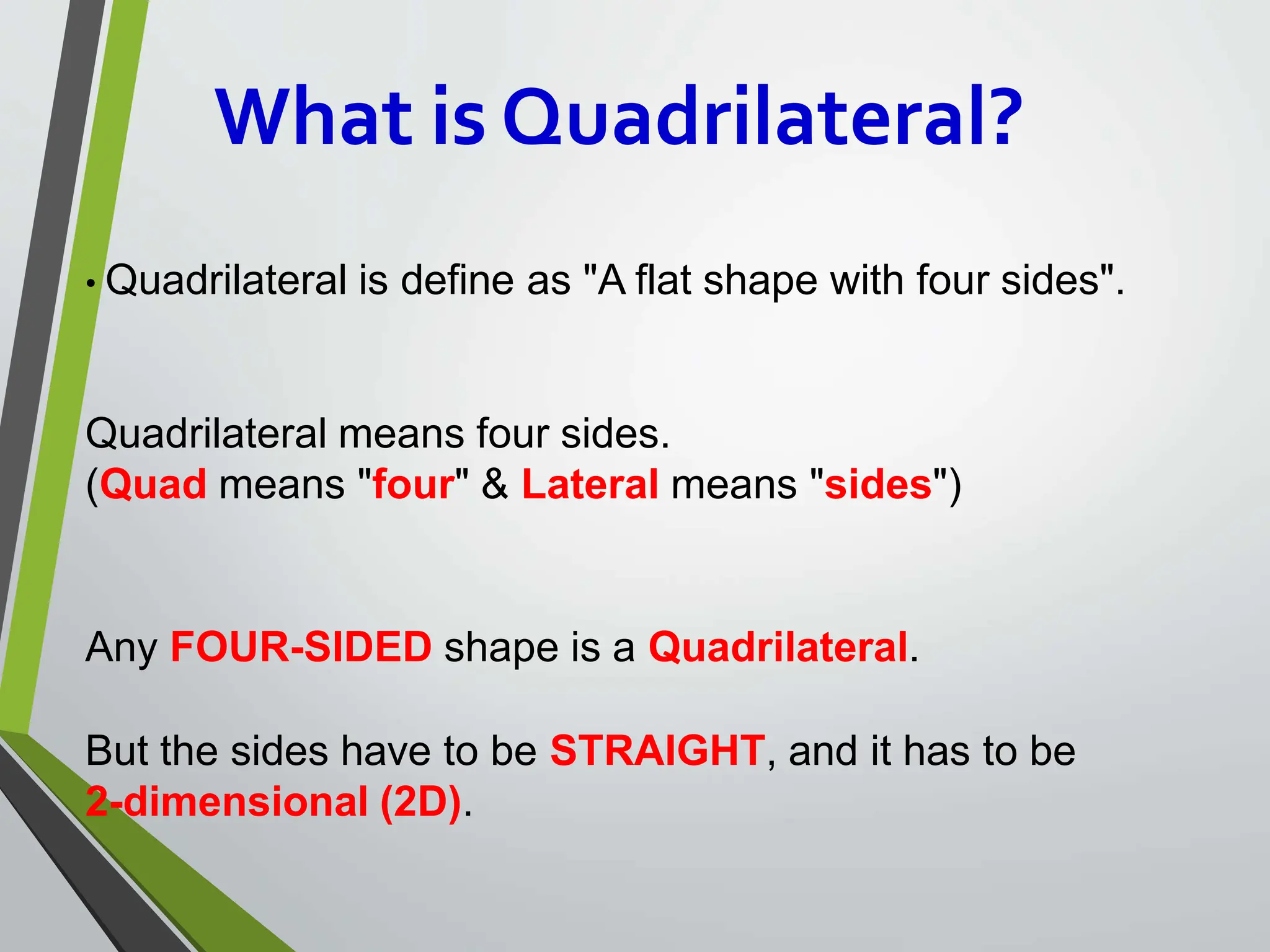 What is Quadrilateral?

• Quadrilateral is define as "A flat shape with four sides".

Quadrilateral means four sides.
(Quad means "four" & Lateral means "sides")

Any FOUR-SIDED shape is a Quadrilateral.

But the sides have to be STRAIGHT, and it has to be 2-dimensional (2D).